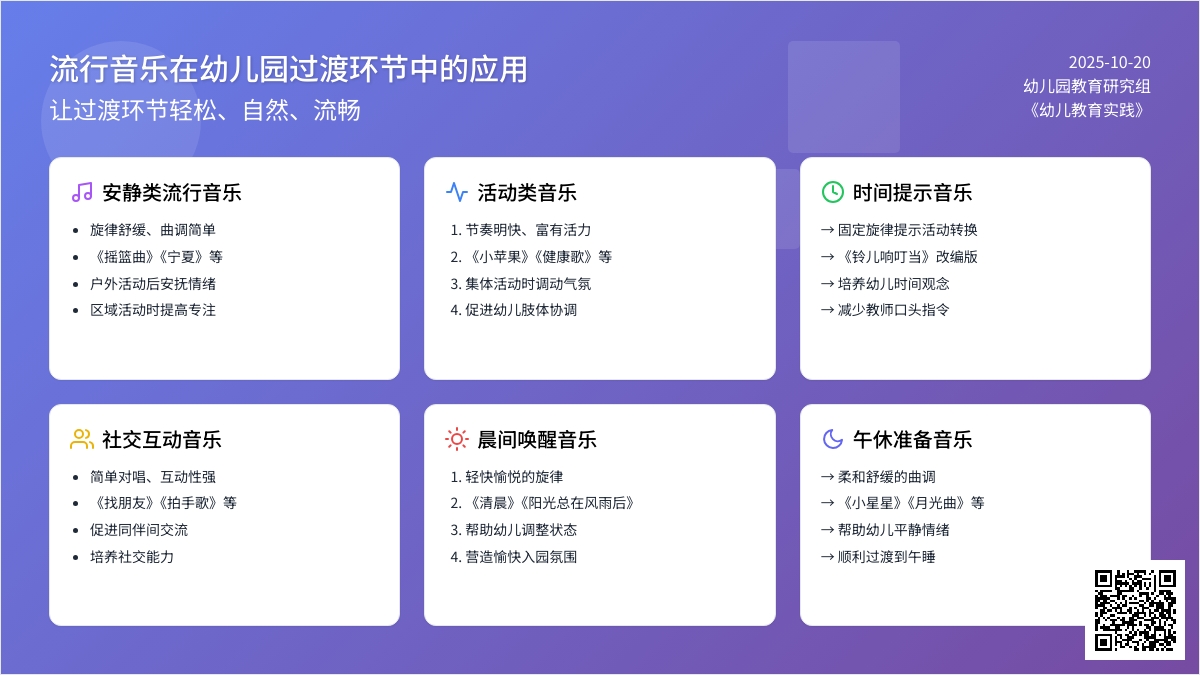 流行音乐在幼儿园过渡环节中的应用

让过渡环节轻松、自然、流畅

2025-10-20
幼儿园教育研究组
《幼儿教育实践》

安静类流行音乐

- 旋律舒缓、曲调简单
- 《摇篮曲》《宁夏》等
- 户外活动后安抚情绪
- 区域活动时提高专注

活动类音乐

1. 节奏明快、富有活力
2. 《小苹果》《健康歌》等
3. 集体活动时调动气氛
4. 促进幼儿肢体协调

时间提示音乐

→ 固定旋律提示活动转换
→ 《铃儿响叮当》改编版
→ 培养幼儿时间观念
→ 减少教师口头指令

社交互动音乐

- 简单对唱、互动性强
- 《找朋友》《拍手歌》等
- 促进同伴间交流
- 培养社交能力

晨间唤醒音乐

1. 轻快愉悦的旋律
2. 《清晨》《阳光总在风雨后》
3. 帮助幼儿调整状态
4. 营造愉快入园氛围

午休准备音乐

→ 柔和舒缓的曲调
→ 《小星星》《月光曲》等
→ 帮助幼儿平静情绪
→ 顺利过渡到午睡